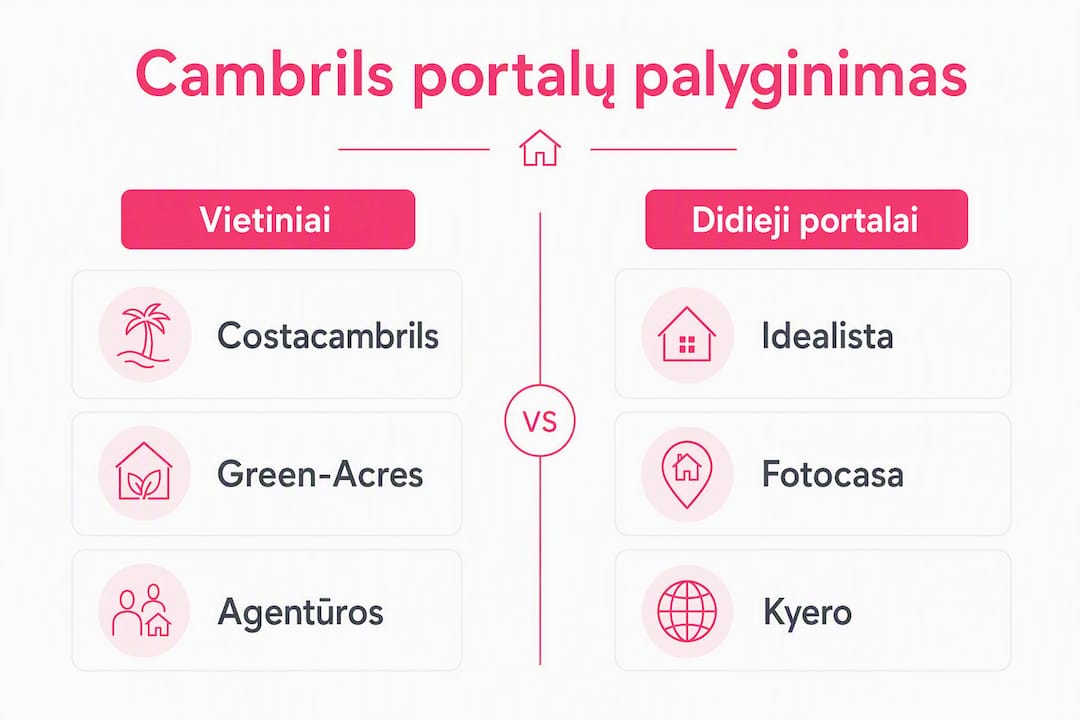 Cambrils portalų palyginimas

Vietiniai

Costacambrils

Green-Acres

Agentūros

VS

Didieji portalai

Idealista

Fotocasa

Kyero